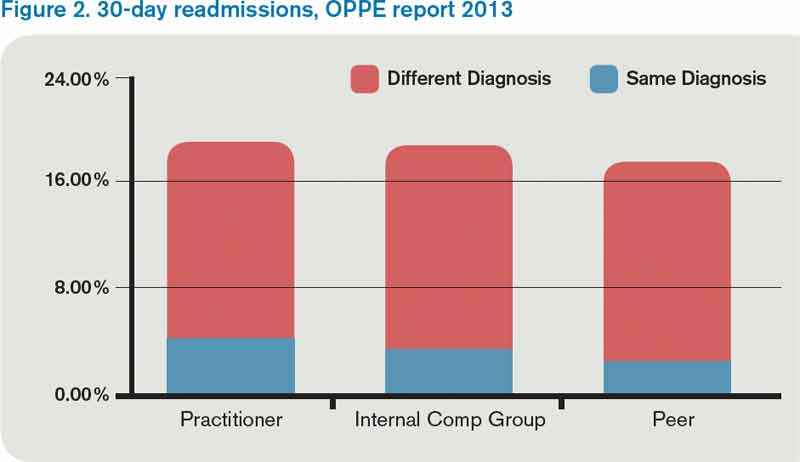 Figure 2. 30-day readmissions, OPPE report 2013

Different Diagnosis
Same Diagnosis

24.00%
16.00%
8.00%
0.00%

Practitioner
Internal Comp Group
Peer